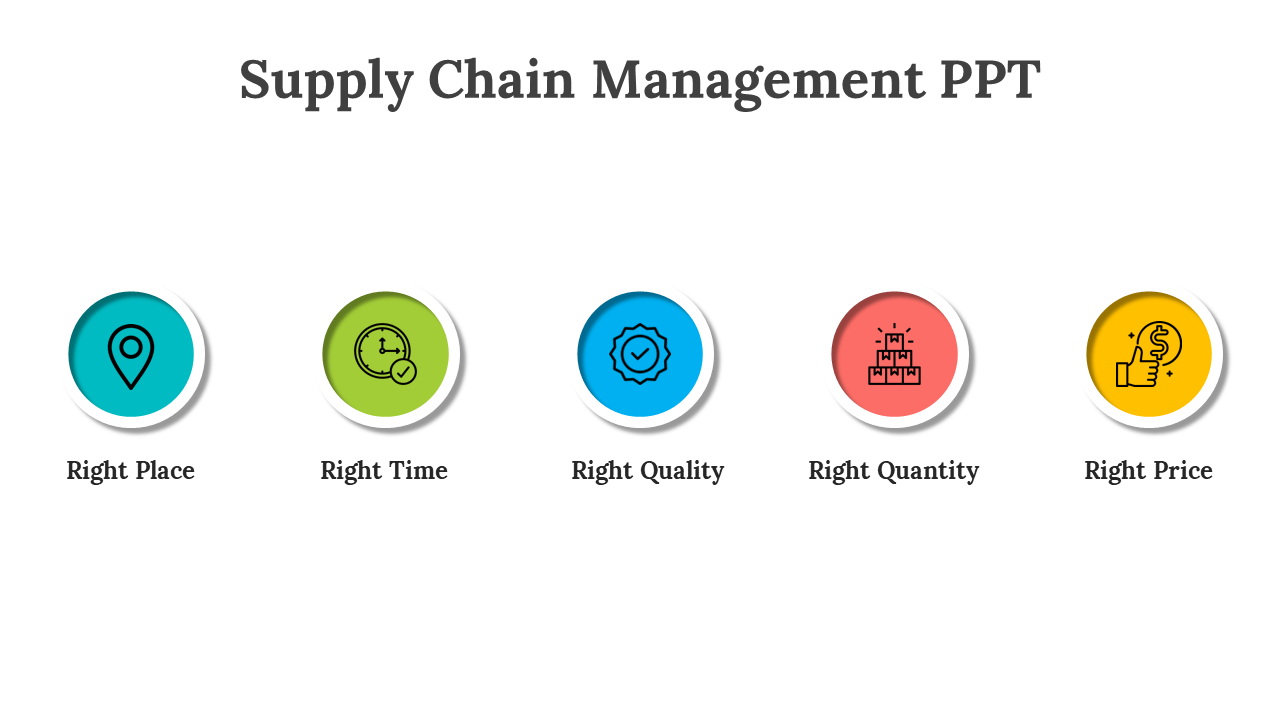 Supply Chain Management PPT

Right Place

Right Time

Right Quality

Right Quantity

Right Price